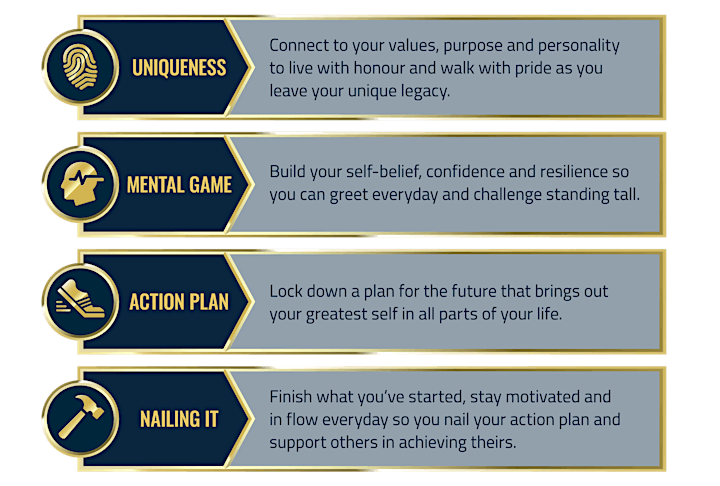 UNIQUENESS

Connect to your values, purpose and personality to live with honour and walk with pride as you leave your unique legacy.

MENTAL GAME

Build your self-belief, confidence and resilience so you can greet everyday and challenge standing tall.

ACTION PLAN

Lock down a plan for the future that brings out your greatest self in all parts of your life.

NAILING IT

Finish what you've started, stay motivated and in flow everyday so you nail your action plan and support others in achieving theirs.